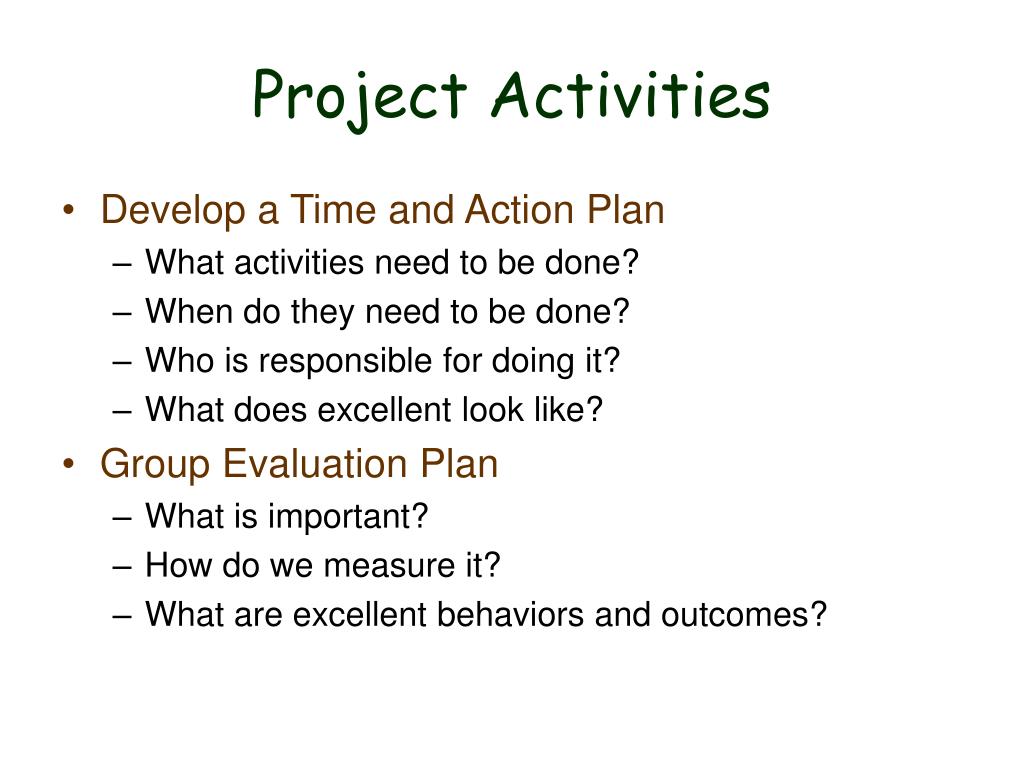 Project Activities

• Develop a Time and Action Plan
– What activities need to be done?
– When do they need to be done?
– Who is responsible for doing it?
– What does excellent look like?

• Group Evaluation Plan
– What is important?
– How do we measure it?
– What are excellent behaviors and outcomes?